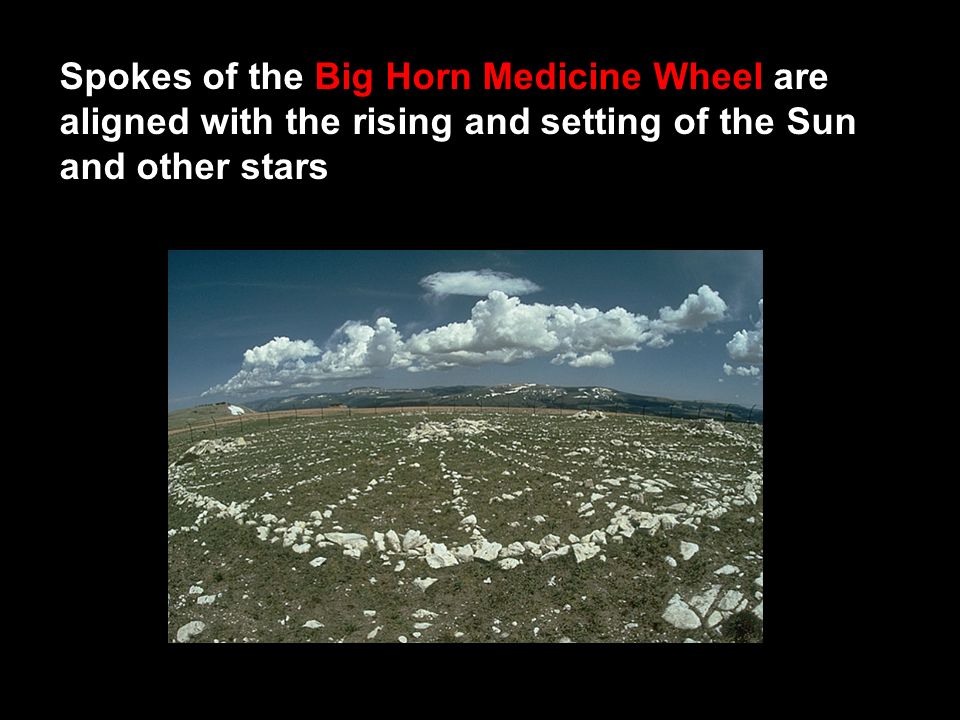 Spokes of the Big Horn Medicine Wheel are aligned with the rising and setting of the Sun and other stars